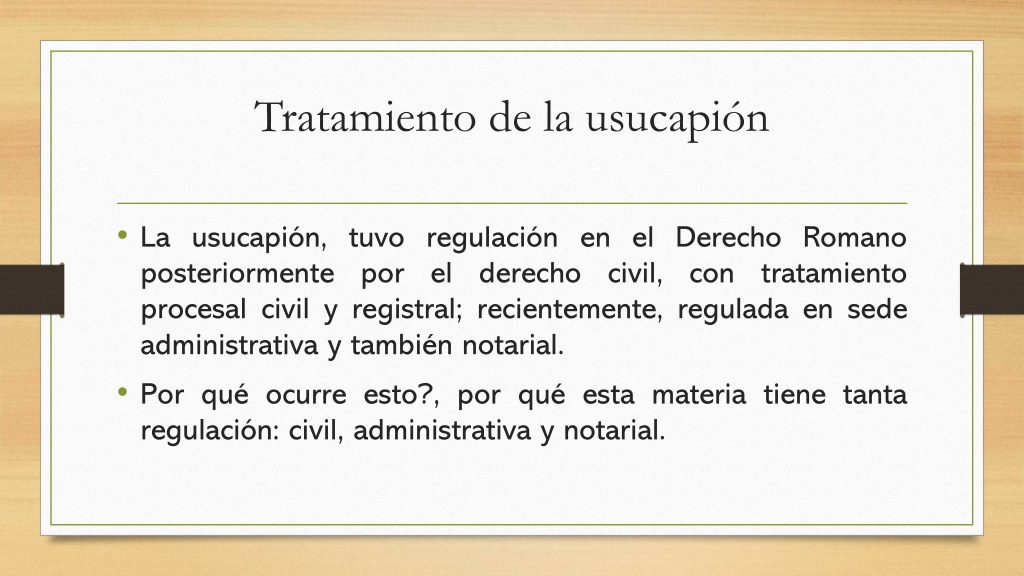 Tratamiento de la usucapión

• La usucapión, tuvo regulación en el Derecho Romano posteriormente por el derecho civil, con tratamiento procesal civil y registral; recientemente, regulada en sede administrativa y también notarial.

• Por qué ocurre esto?, por qué esta materia tiene tanta regulación: civil, administrativa y notarial.